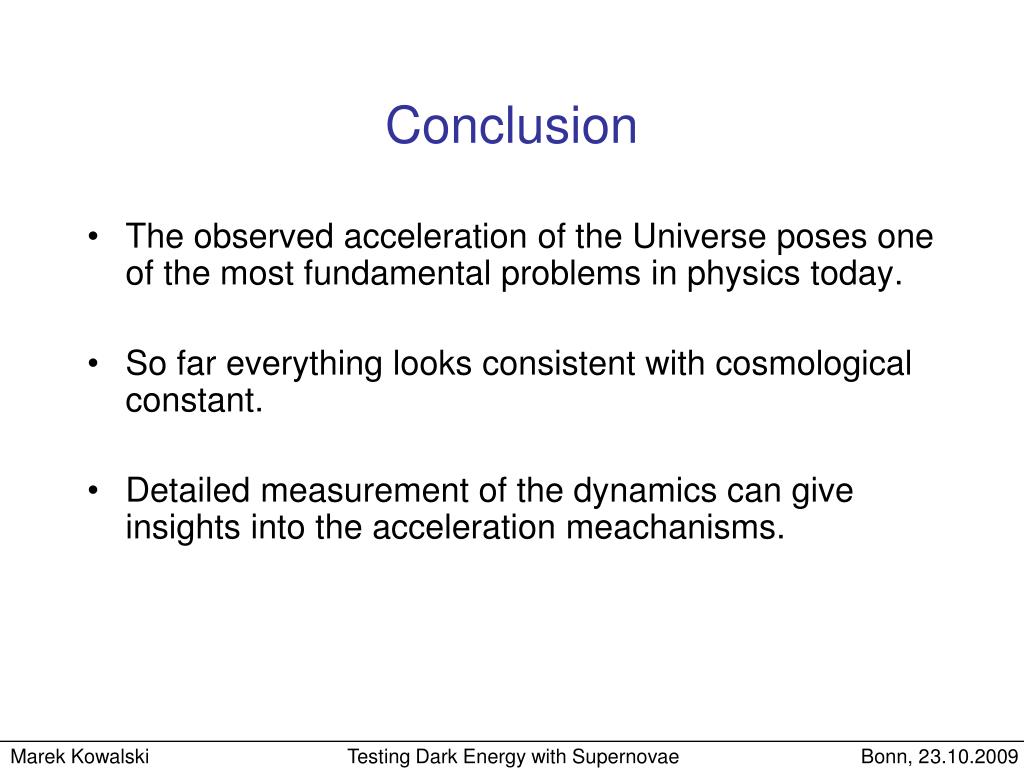 Conclusion

• The observed acceleration of the Universe poses one of the most fundamental problems in physics today.

• So far everything looks consistent with cosmological constant.

• Detailed measurement of the dynamics can give insights into the acceleration meachanisms.

Marek Kowalski Testing Dark Energy with Supernovae Bonn, 23.10.2009